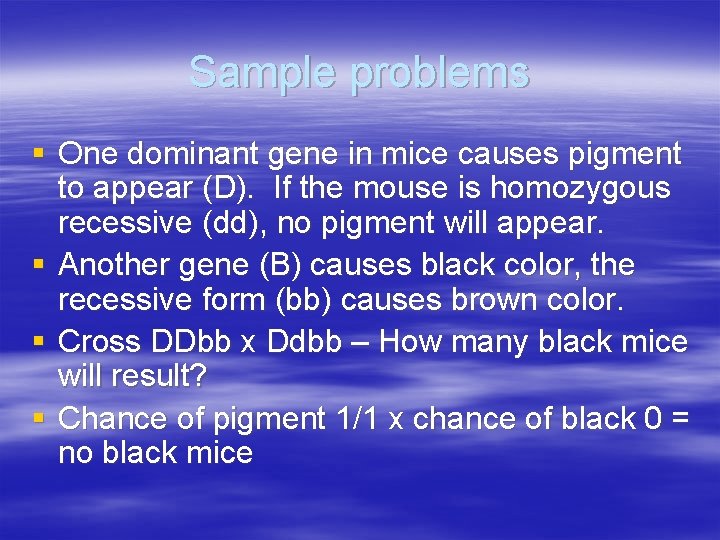 Sample problems

▪ One dominant gene in mice causes pigment to appear (D). If the mouse is homozygous recessive (dd), no pigment will appear.
▪ Another gene (B) causes black color, the recessive form (bb) causes brown color.
▪ Cross DDbb x Ddbb – How many black mice will result?
▪ Chance of pigment 1/1 x chance of black 0 = no black mice